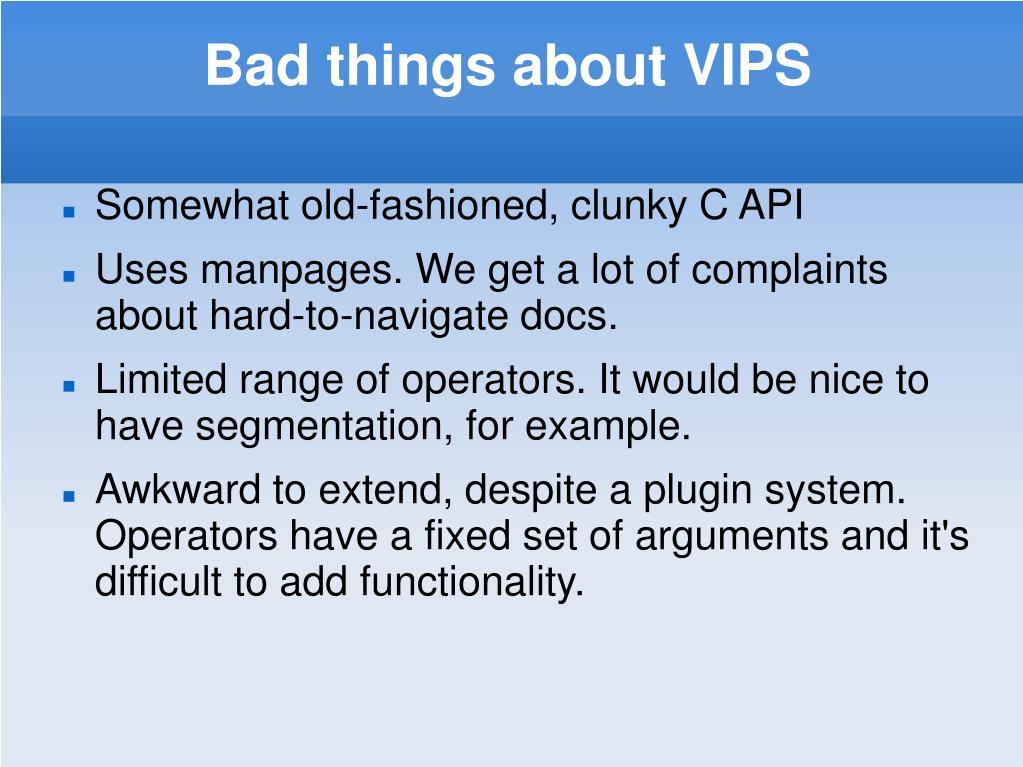 Bad things about VIPS

- Somewhat old-fashioned, clunky C API
- Uses manpages. We get a lot of complaints about hard-to-navigate docs.
- Limited range of operators. It would be nice to have segmentation, for example.
- Awkward to extend, despite a plugin system. Operators have a fixed set of arguments and it's difficult to add functionality.